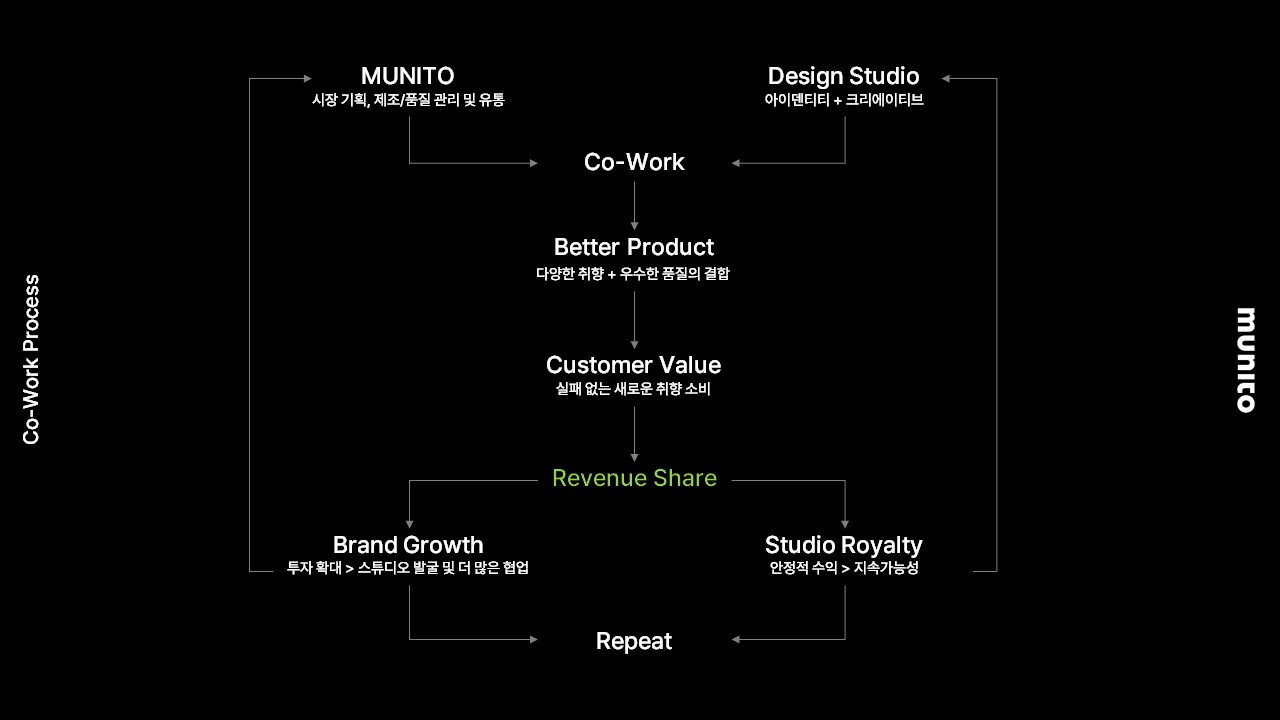 Co-Work Process

MUNITO
시장 기획, 제조/품질 관리 및 유통

Design Studio
아이덴티티 + 크리에이티브

Co-Work

Better Product
다양한 취향 + 우수한 품질의 결합

Customer Value
실패 없는 새로운 취향 소비

Revenue Share

Brand Growth
투자 확대 > 스튜디오 발굴 및 더 많은 협업

Studio Royalty
안정적 수익 > 지속가능성

Repeat

munito